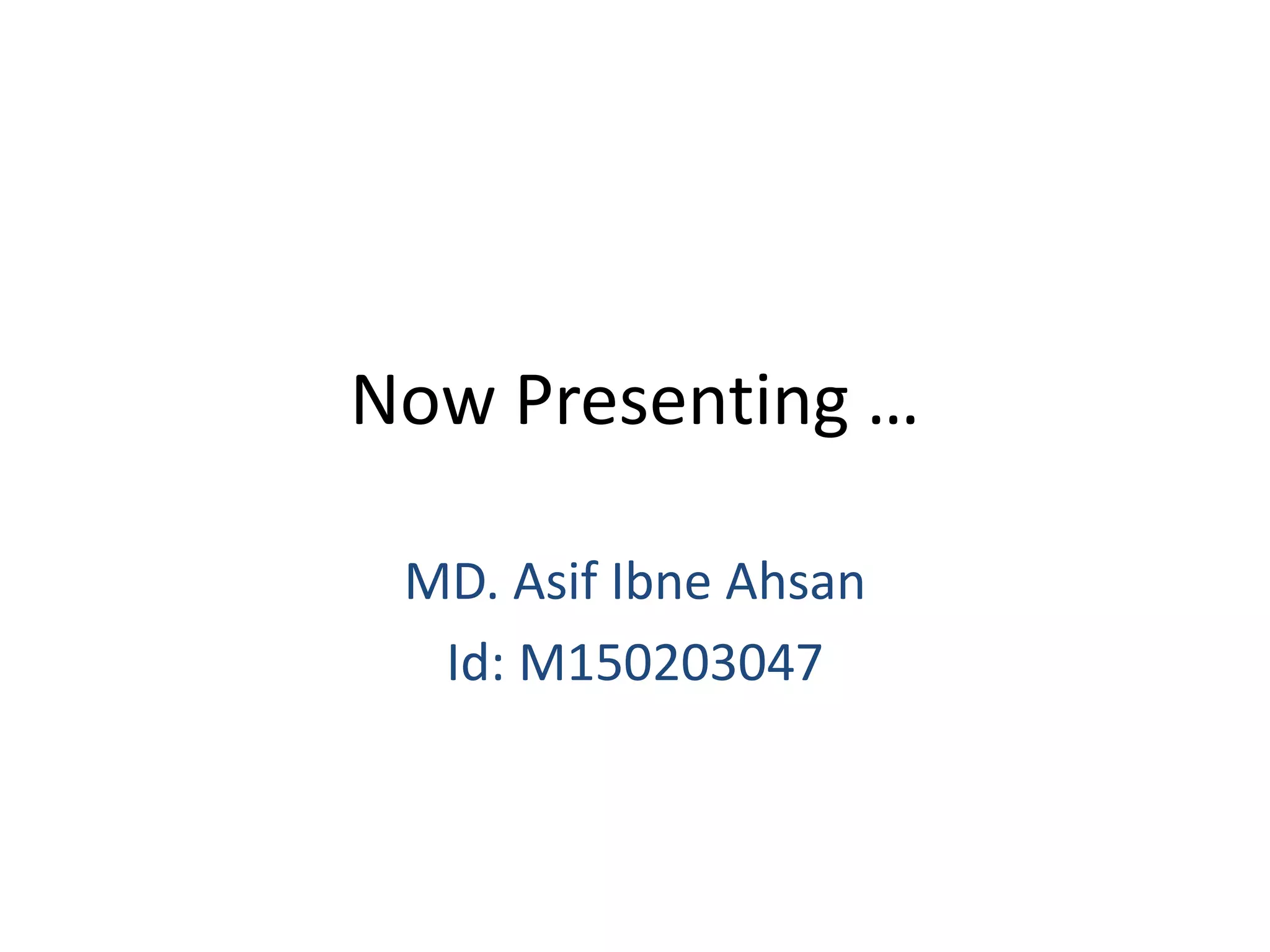 Now Presenting …

MD. Asif Ibne Ahsan
Id: M150203047